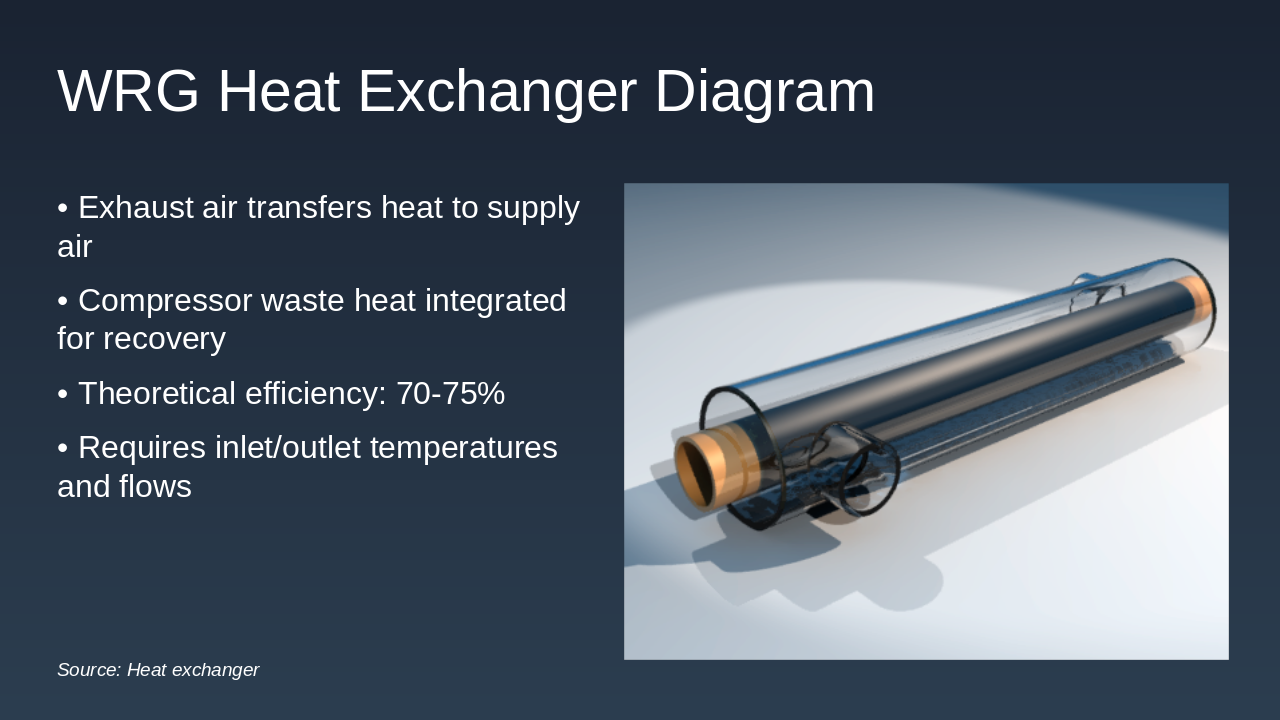 WRG Heat Exchanger Diagram

• Exhaust air transfers heat to supply air

• Compressor waste heat integrated for recovery

• Theoretical efficiency: 70-75%

• Requires inlet/outlet temperatures and flows

Source: Heat exchanger